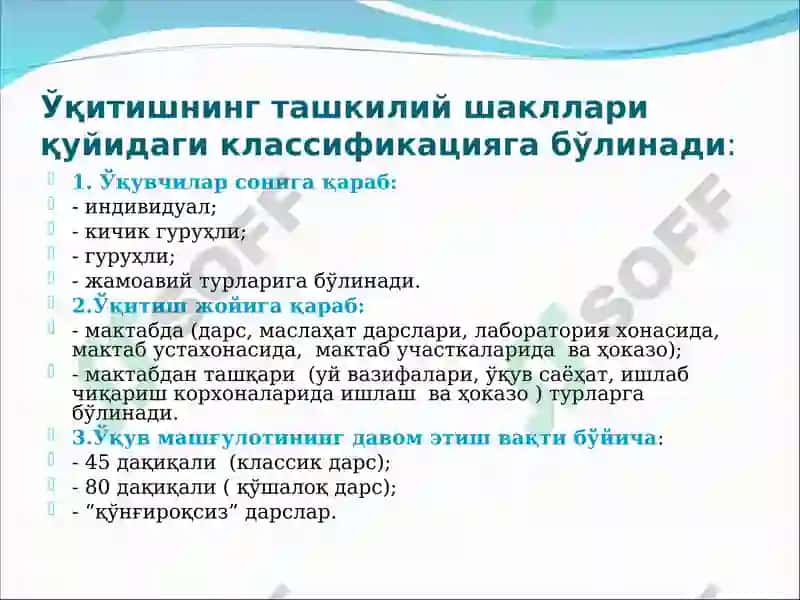 Ўқитишнинг ташкилий шакллари қуйидаги классификацияга бўлинади:

1. Ўқувчилар сонига қараб:
- индивидуал;
- кичик гуруҳли;
- гуруҳли;
- жамоавий турларига бўлинади.
2.Ўқитиш жойига қараб:
- мактабда (дарс, маслаҳат дарслари, лаборатория хонасида, мактаб устахонасида, мактаб участкаларида ва ҳоказо);
- мактабдан ташқари (уй вазифалари, ўқув саёҳат, ишлаб чиқариш корхоналарида ишлаш ва ҳоказо ) турларга бўлинади.
3.Ўқув машғулотининг давом этиш вақти бўйича:
- 45 дақиқали (классик дарс);
- 80 дақиқали ( қўшалоқ дарс);
- "қўнғироқсиз" дарслар.

SOFF